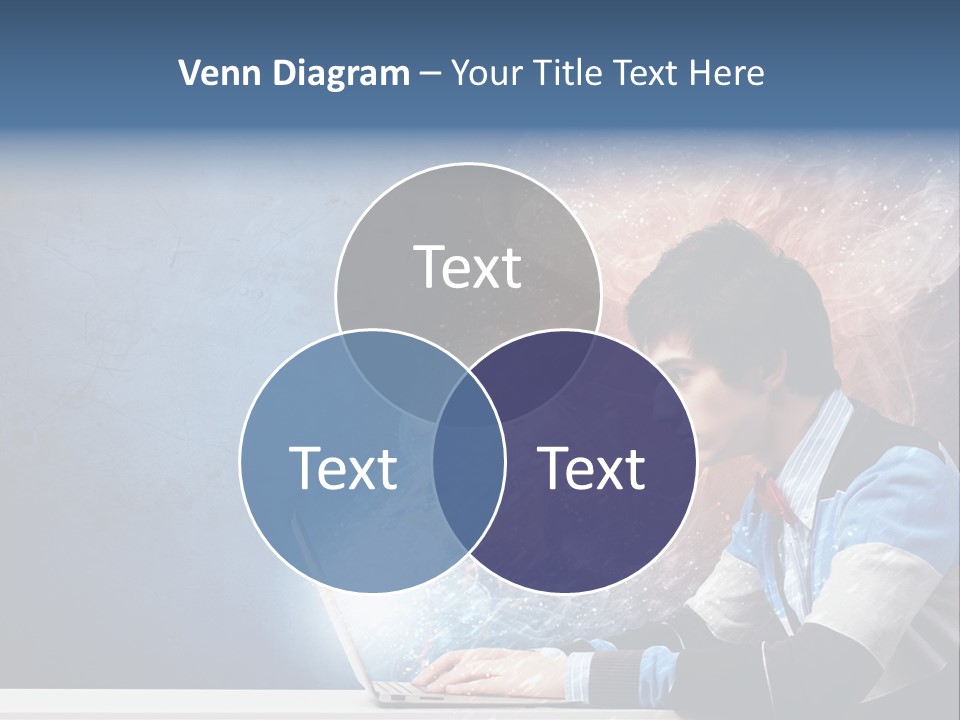 Venn Diagram – Your Title Text Here

Text

Text

Text